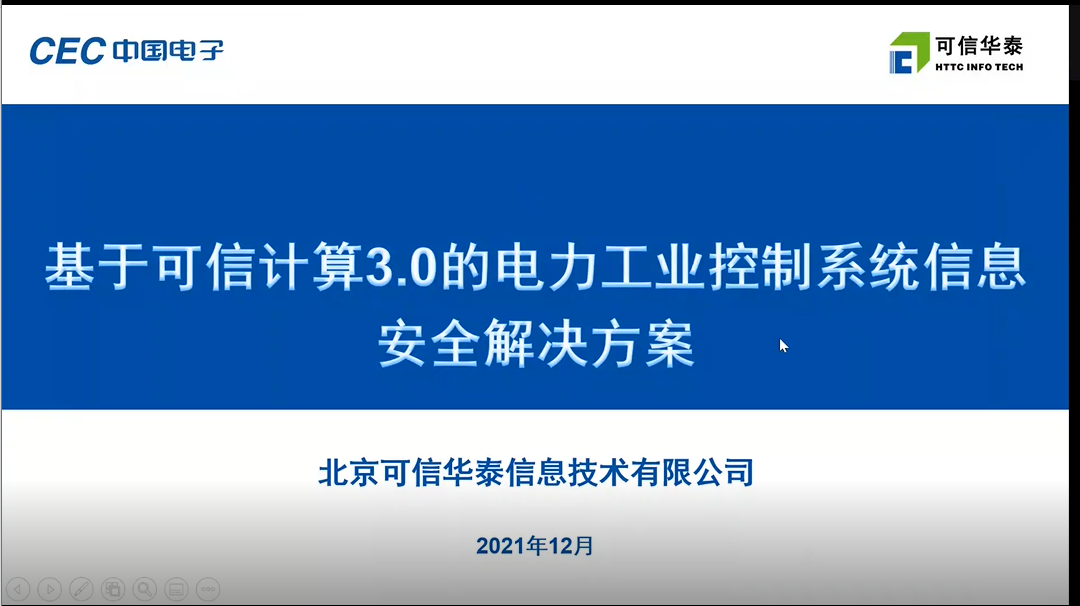 CEC 中国电子

可信华泰
HTTC INFO TECH

基于可信计算3.0的电力工业控制系统信息安全解决方案

北京可信华泰信息技术有限公司

2021年12月